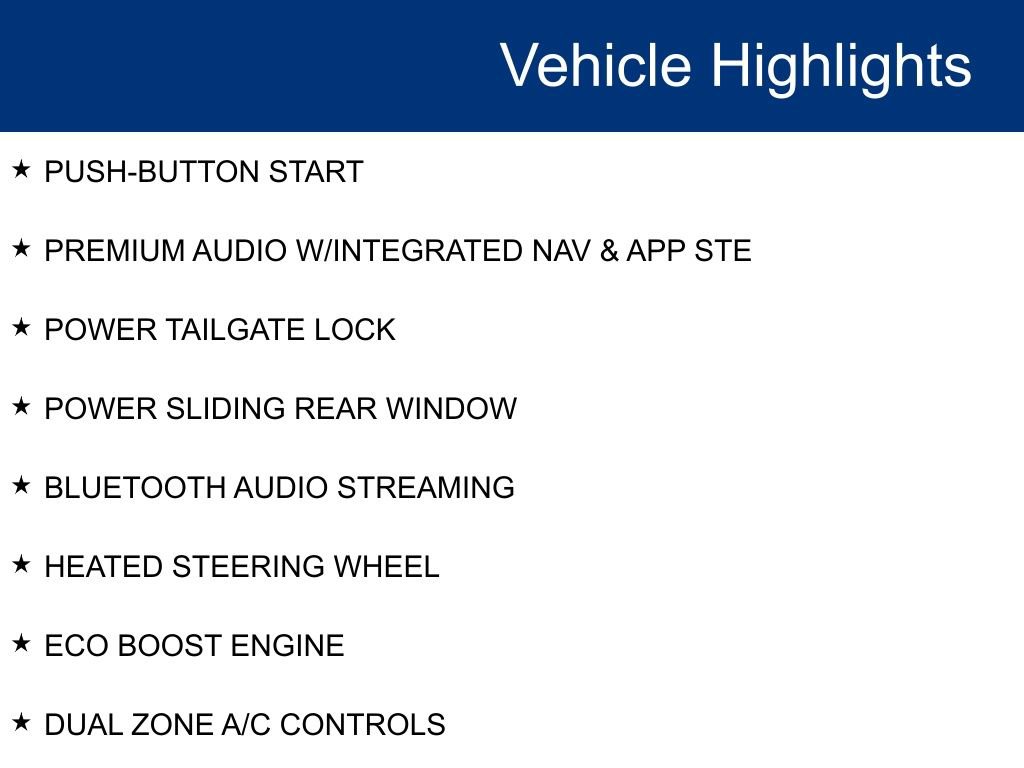 Vehicle Highlights

★ PUSH-BUTTON START

★ PREMIUM AUDIO W/INTEGRATED NAV & APP STE

★ POWER TAILGATE LOCK

★ POWER SLIDING REAR WINDOW

★ BLUETOOTH AUDIO STREAMING

★ HEATED STEERING WHEEL

★ ECO BOOST ENGINE

★ DUAL ZONE A/C CONTROLS